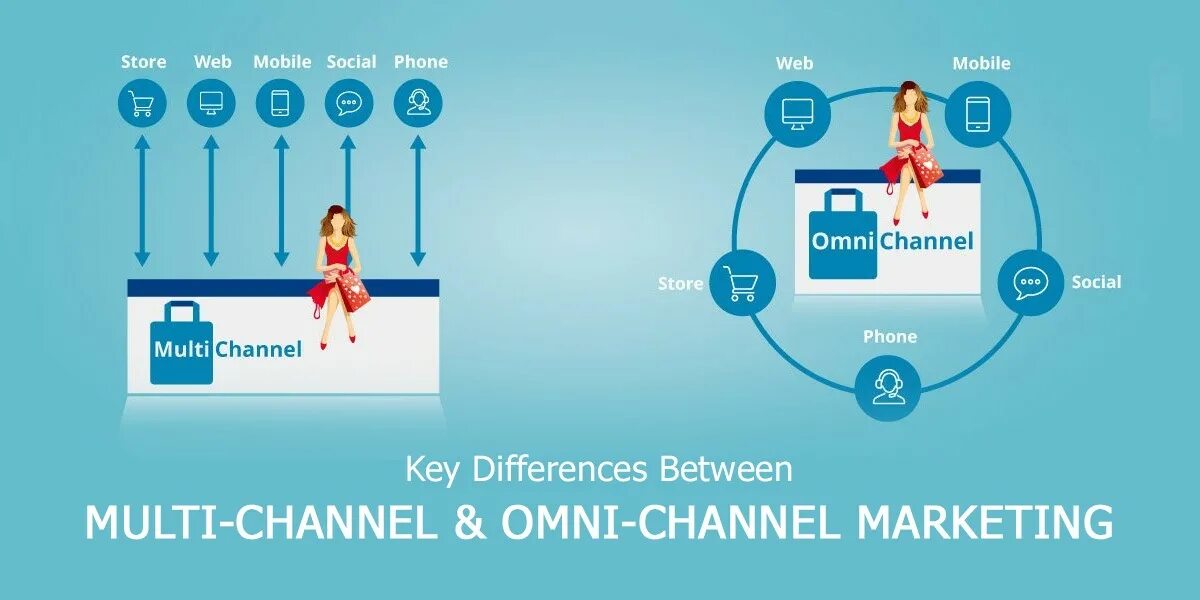 Store Web Mobile Social Phone

Multi Channel

Web Mobile

Omni Channel

Store Social

Phone

Key Differences Between

MULTI-CHANNEL & OMNI-CHANNEL MARKETING